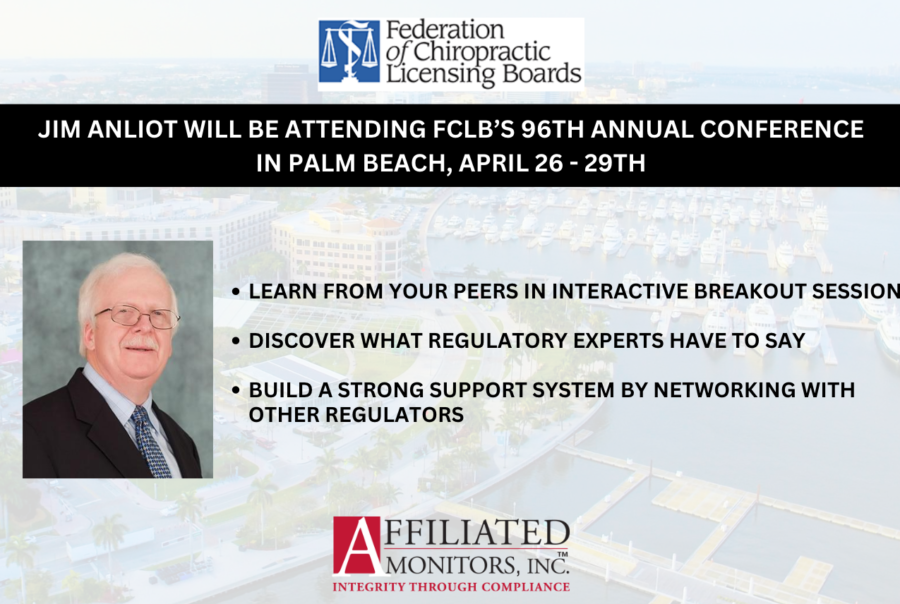 Federation of Chiropractic Licensing Boards

JIM ANLIOT WILL BE ATTENDING FCLB'S 96TH ANNUAL CONFERENCE IN PALM BEACH, APRIL 26 - 29TH

• LEARN FROM YOUR PEERS IN INTERACTIVE BREAKOUT SESSION

• DISCOVER WHAT REGULATORY EXPERTS HAVE TO SAY

• BUILD A STRONG SUPPORT SYSTEM BY NETWORKING WITH OTHER REGULATORS

AFFILIATED MONITORS, INC.™
INTEGRITY THROUGH COMPLIANCE